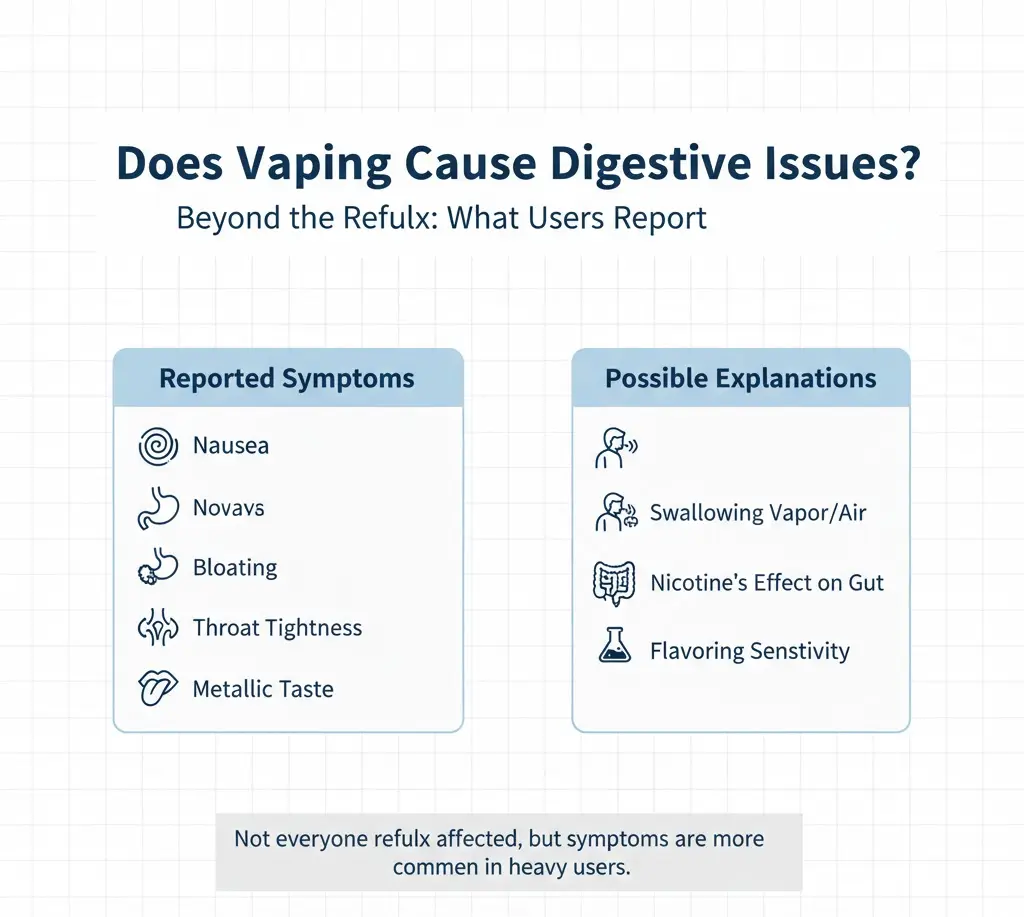 Does Vaping Cause Digestive Issues?

Beyond the Refulx: What Users Report

Reported Symptoms

Nausea

Novavs

Bloating

Throat Tightness

Metallic Taste

Possible Explanations

Swallowing Vapor/Air

Nicotine's Effect on Gut

Flavoring Senstivity

Not everyone refulx affected, but symptoms are more commen in heavy users.